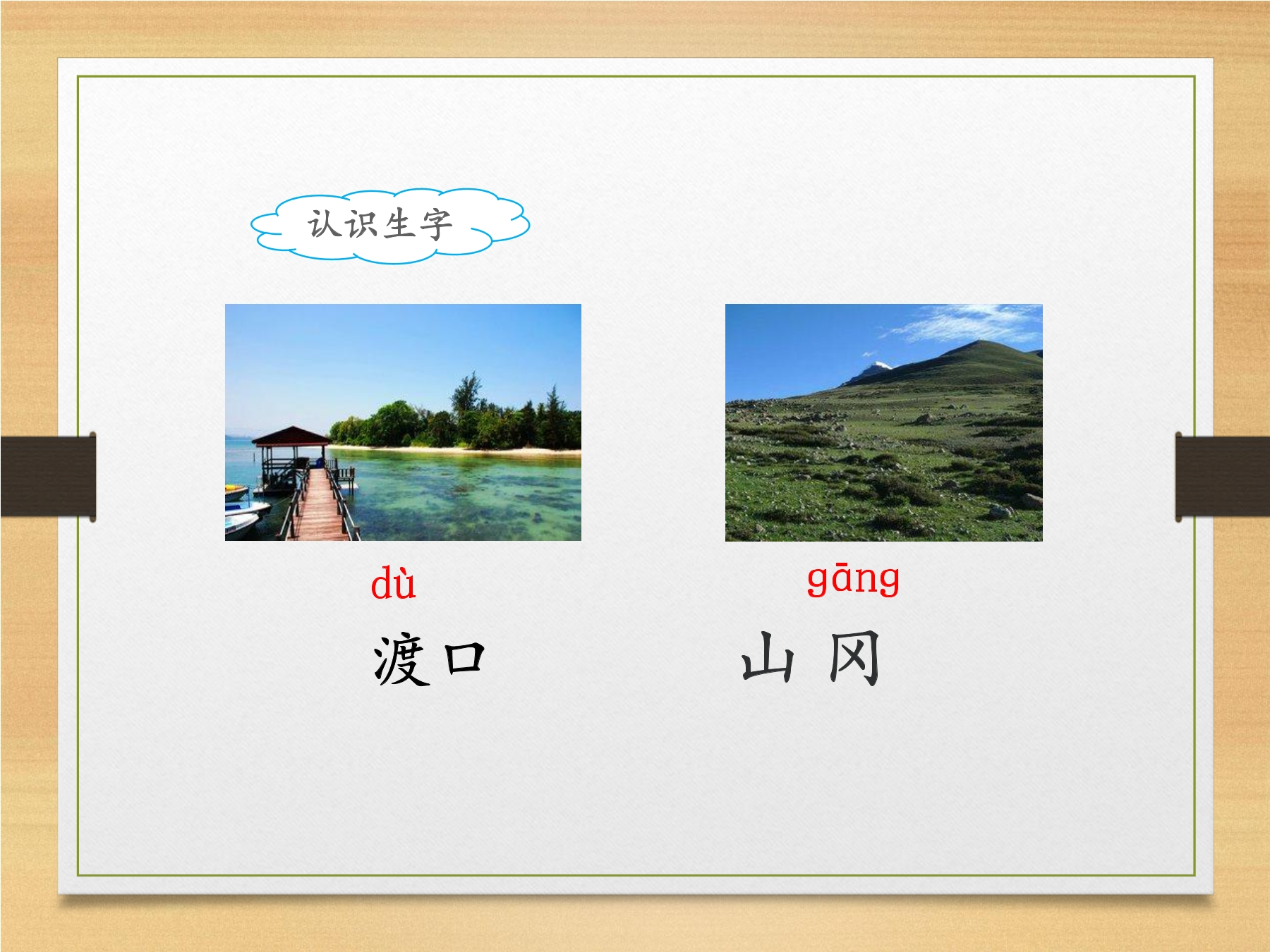 认识生字

dù
渡口

gāng
山冈